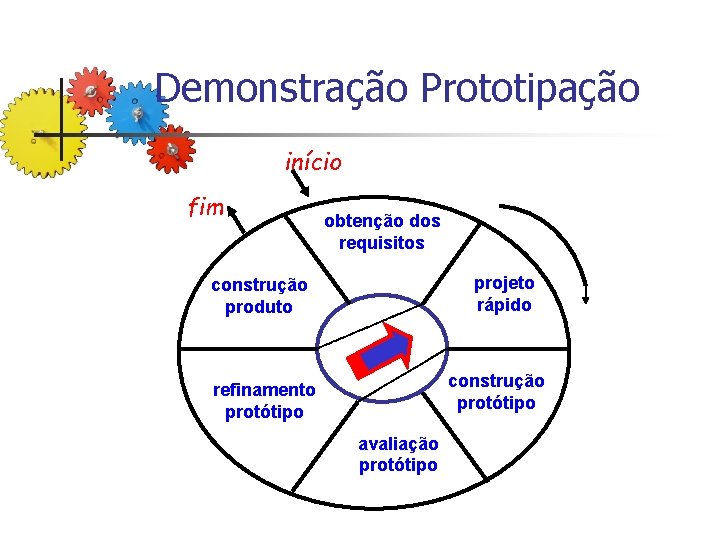 Demonstração Prototipação

início

fim

obtenção dos requisitos

projeto rápido

construção protótipo

avaliação protótipo

refinamento protótipo

construção produto